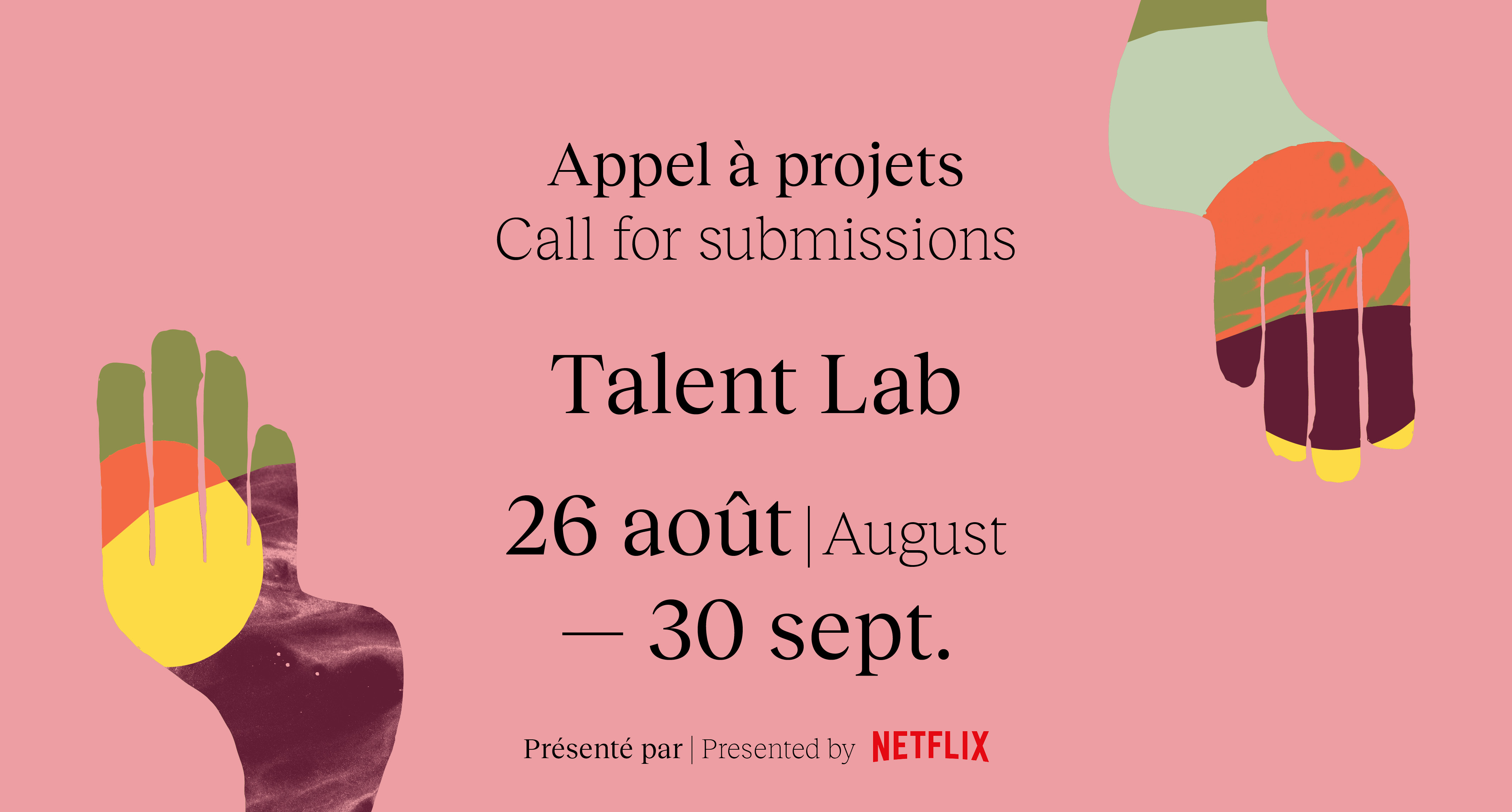 Appel à projets
Call for submissions

Talent Lab

26 août | August
— 30 sept.

Présenté par | Presented by NETFLIX